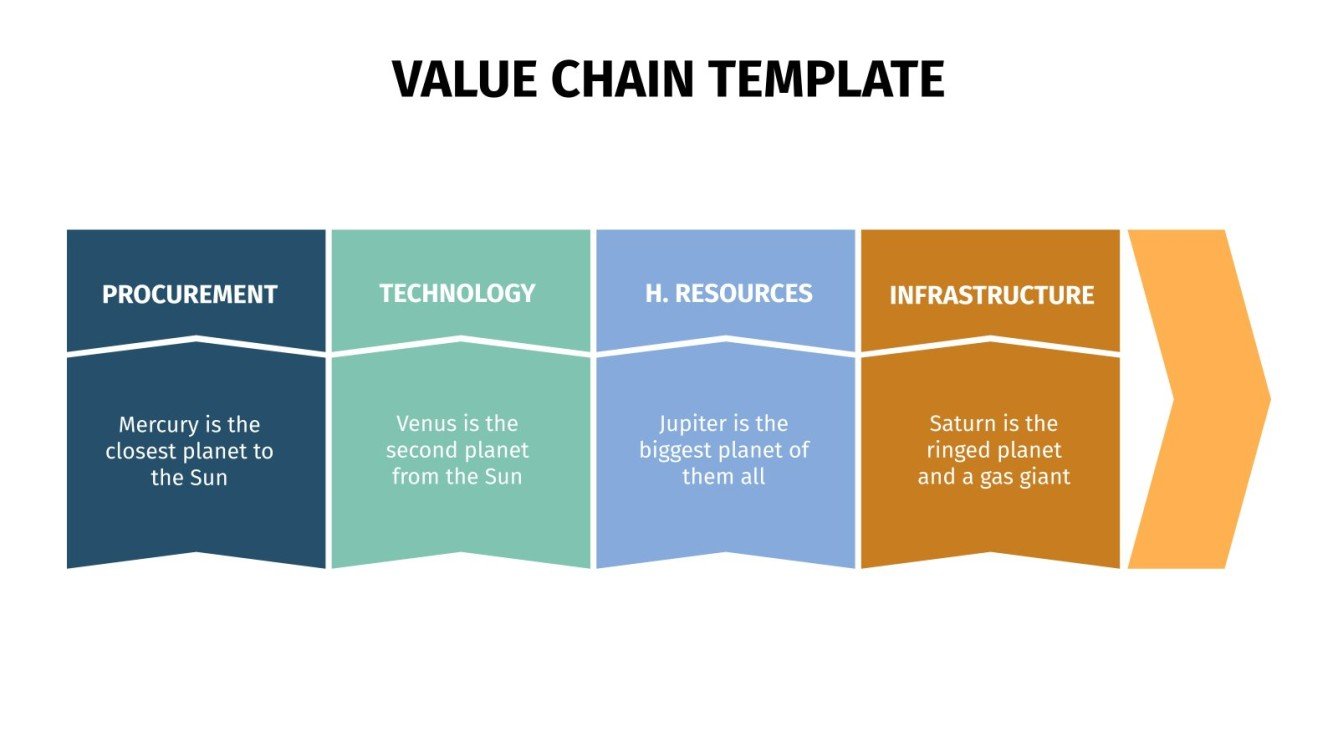 VALUE CHAIN TEMPLATE

PROCUREMENT

Mercury is the closest planet to the Sun

TECHNOLOGY

Venus is the second planet from the Sun

H. RESOURCES

Jupiter is the biggest planet of them all

INFRASTRUCTURE

Saturn is the ringed planet and a gas giant